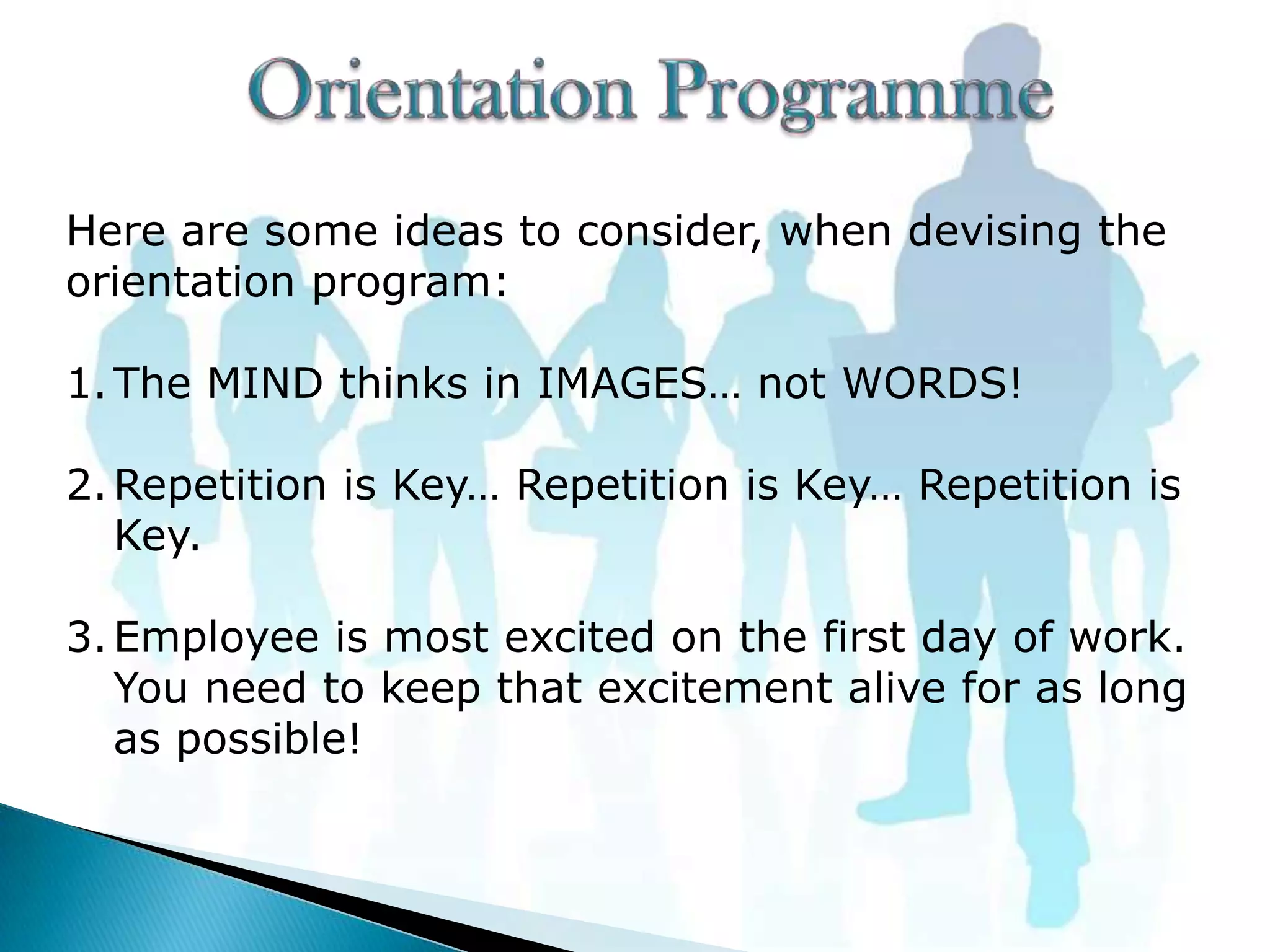 Orientation Programme

Here are some ideas to consider, when devising the orientation program:

1. The MIND thinks in IMAGES… not WORDS!

2. Repetition is Key… Repetition is Key… Repetition is Key.

3. Employee is most excited on the first day of work. You need to keep that excitement alive for as long as possible!